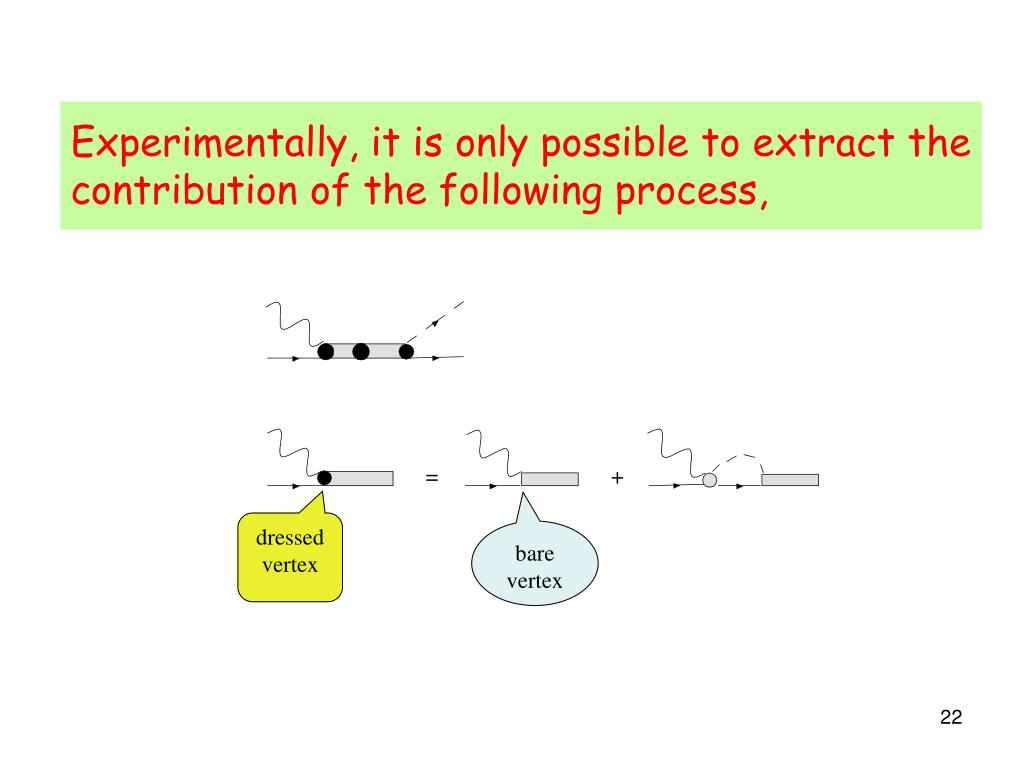 Experimentally, it is only possible to extract the contribution of the following process,

=

+

dressed vertex

bare vertex

22